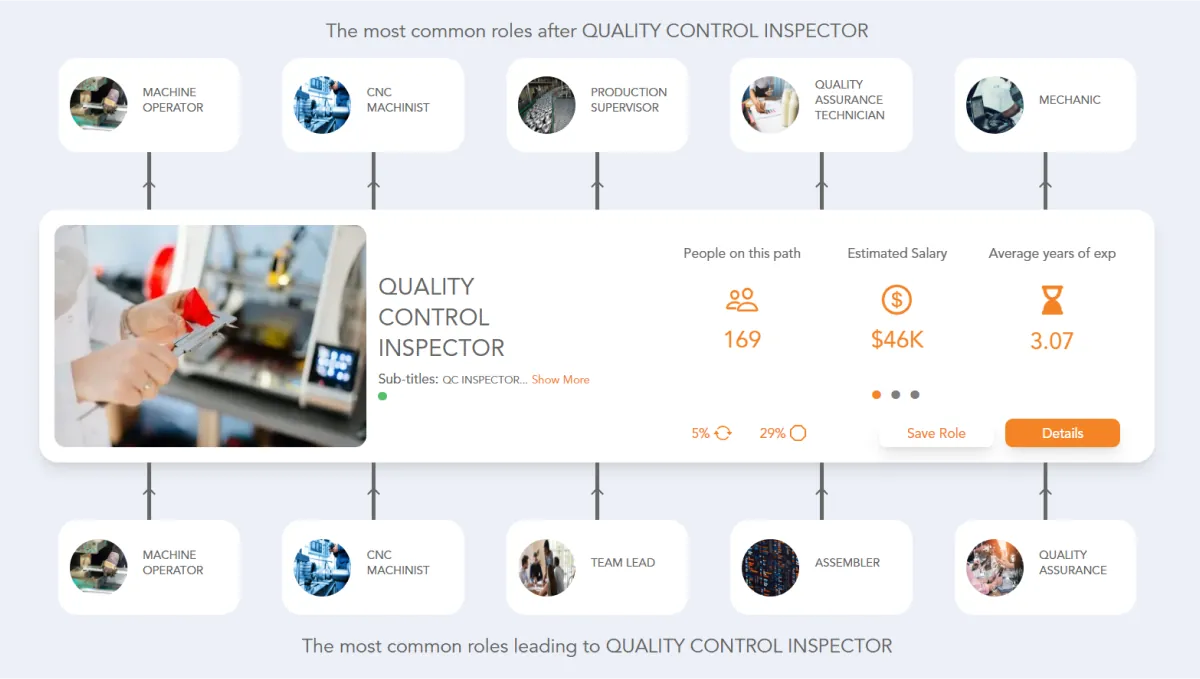 The most common roles after QUALITY CONTROL INSPECTOR

MACHINE OPERATOR

CNC MACHINIST

PRODUCTION SUPERVISOR

QUALITY ASSURANCE TECHNICIAN

MECHANIC

QUALITY CONTROL INSPECTOR

Sub-titles: QC INSPECTOR... Show More

People on this path
169

Estimated Salary
$46K

Average years of exp
3.07

5%

29%

Save Role

Details

MACHINE OPERATOR

CNC MACHINIST

TEAM LEAD

ASSEMBLER

QUALITY ASSURANCE

The most common roles leading to QUALITY CONTROL INSPECTOR